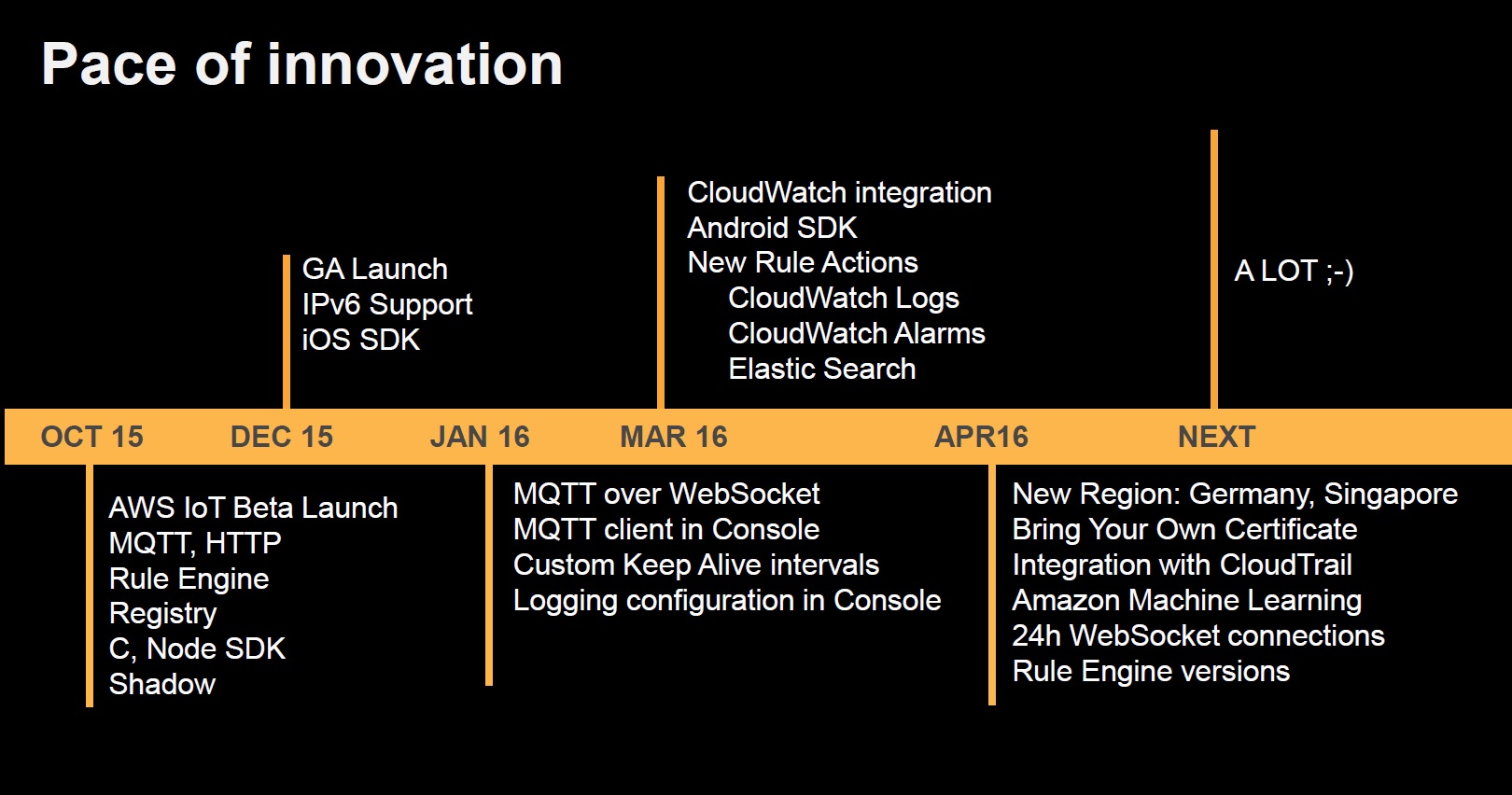 Pace of innovation

GA Launch
IPv6 Support
iOS SDK

CloudWatch integration
Android SDK
New Rule Actions
CloudWatch Logs
CloudWatch Alarms
Elastic Search

A LOT ;-)

OCT 15 DEC 15 JAN 16 MAR 16 APR16 NEXT

AWS IoT Beta Launch
MQTT, HTTP
Rule Engine
Registry
C, Node SDK
Shadow

MQTT over WebSocket
MQTT client in Console
Custom Keep Alive intervals
Logging configuration in Console

New Region: Germany, Singapore
Bring Your Own Certificate
Integration with CloudTrail
Amazon Machine Learning
24h WebSocket connections
Rule Engine versions